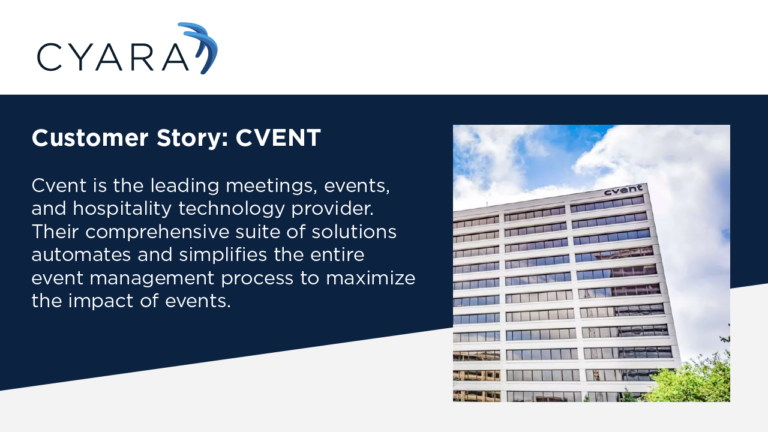 CYARA

Customer Story: CVENT

Cvent is the leading meetings, events, and hospitality technology provider. Their comprehensive suite of solutions automates and simplifies the entire event management process to maximize the impact of events.

cvent